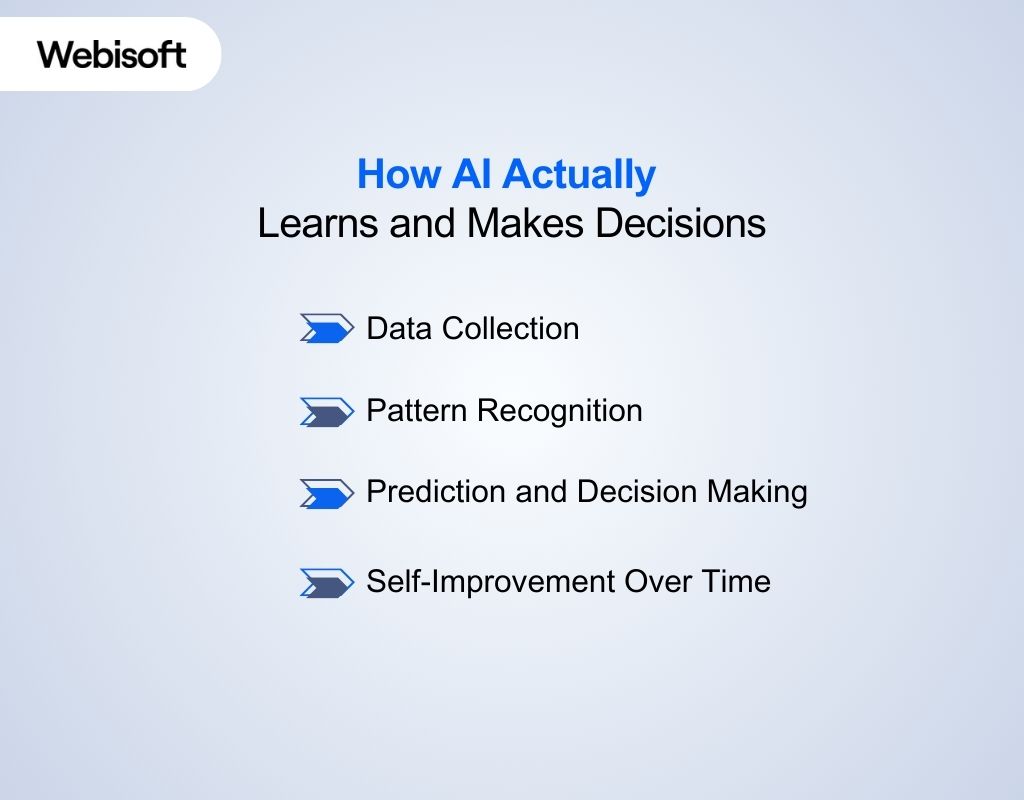 Webisoft

How AI Actually
Learns and Makes Decisions

Data Collection

Pattern Recognition

Prediction and Decision Making

Self-Improvement Over Time